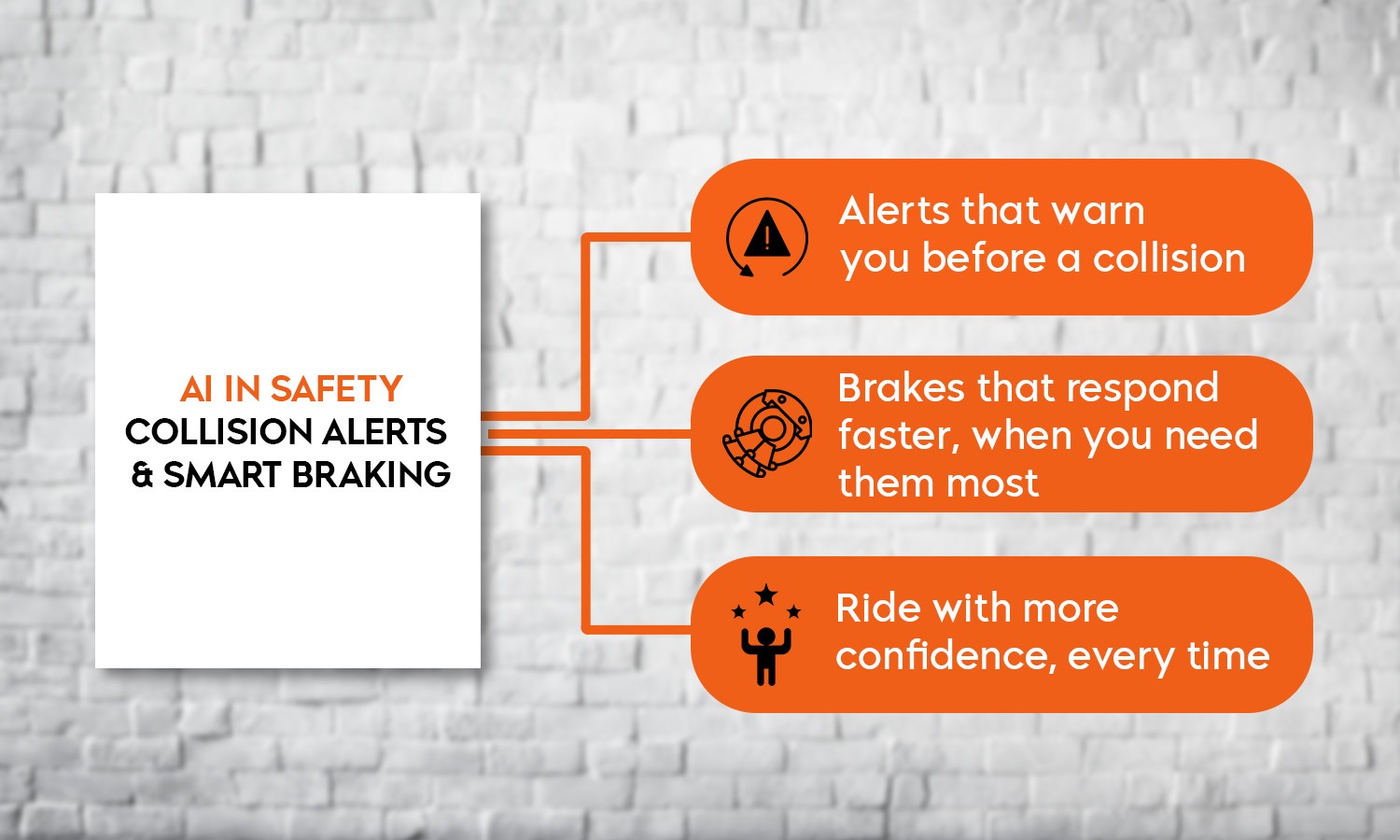 AI IN SAFETY
COLLISION ALERTS & SMART BRAKING

Alerts that warn you before a collision

Brakes that respond faster, when you need them most

Ride with more confidence, every time